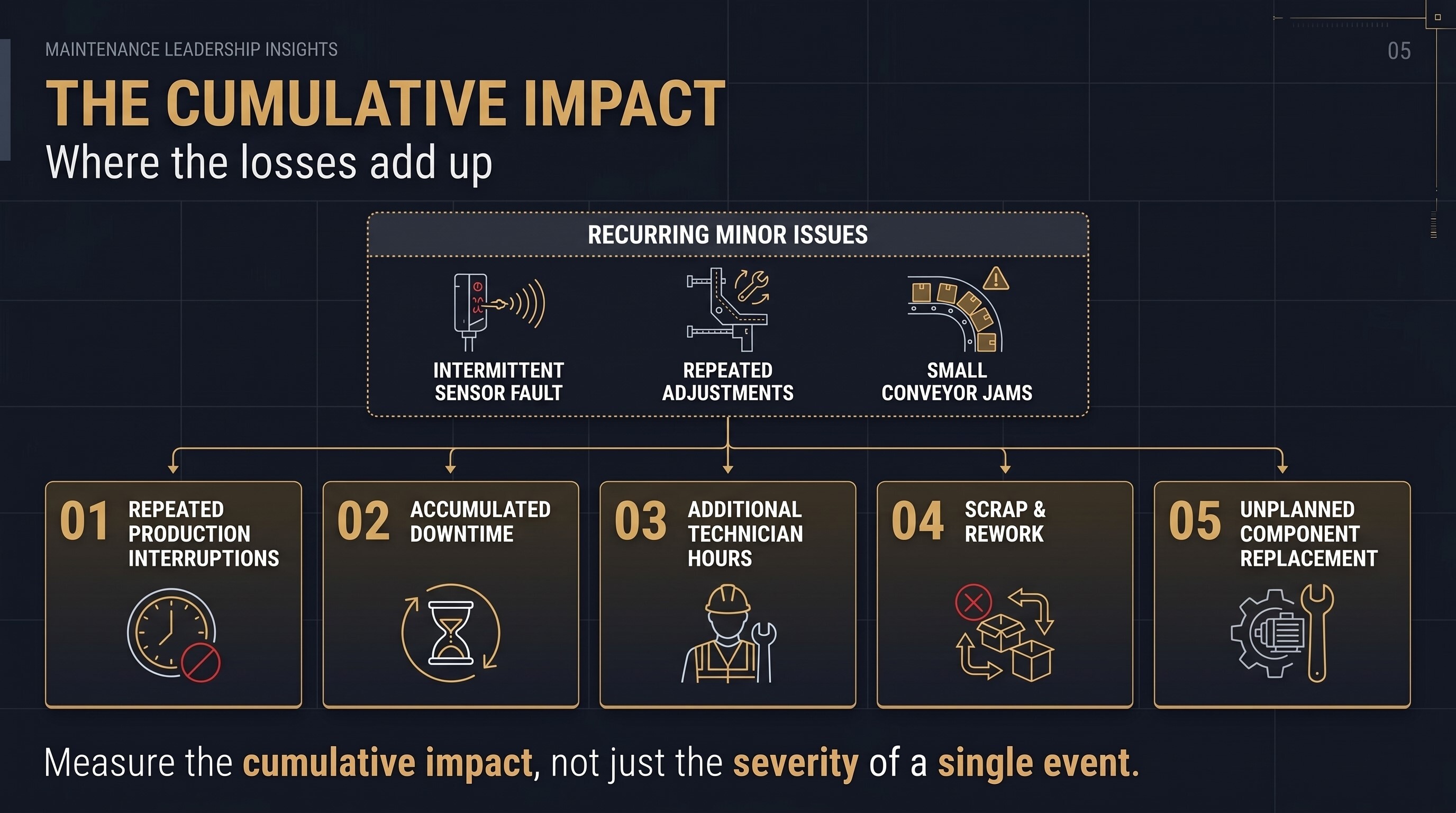 MAINTENANCE LEADERSHIP INSIGHTS

05

THE CUMULATIVE IMPACT

Where the losses add up

RECURRING MINOR ISSUES

INTERMITTENT SENSOR FAULT

REPEATED ADJUSTMENTS

SMALL CONVEYOR JAMS

01 REPEATED PRODUCTION INTERRUPTIONS

02 ACCUMULATED DOWNTIME

03 ADDITIONAL TECHNICIAN HOURS

04 SCRAP & REWORK

05 UNPLANNED COMPONENT REPLACEMENT

Measure the cumulative impact, not just the severity of a single event.